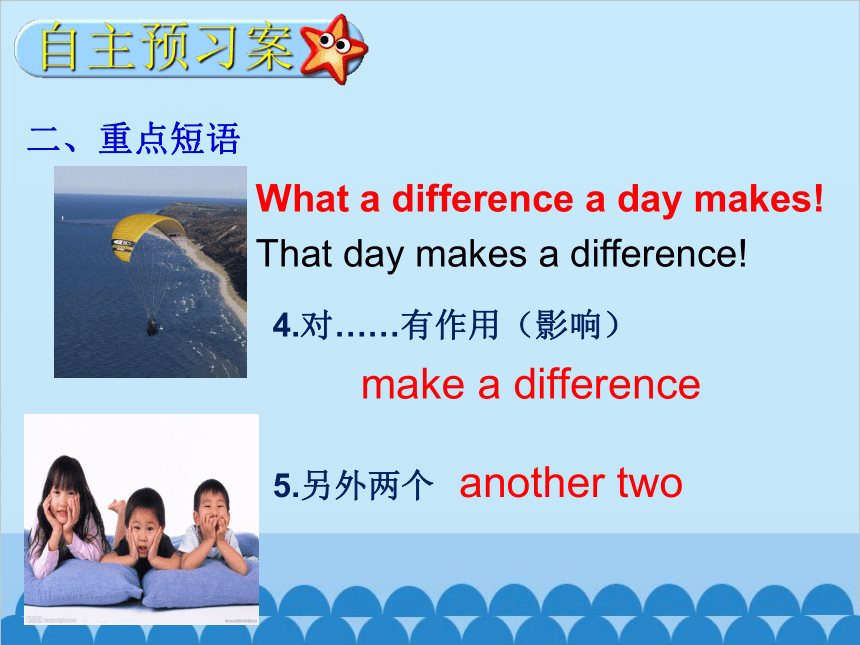 自主预习案

二、重点短语

What a difference a day makes!

That day makes a difference!

4.对……有作用（影响）

make a difference

5.另外两个 another two